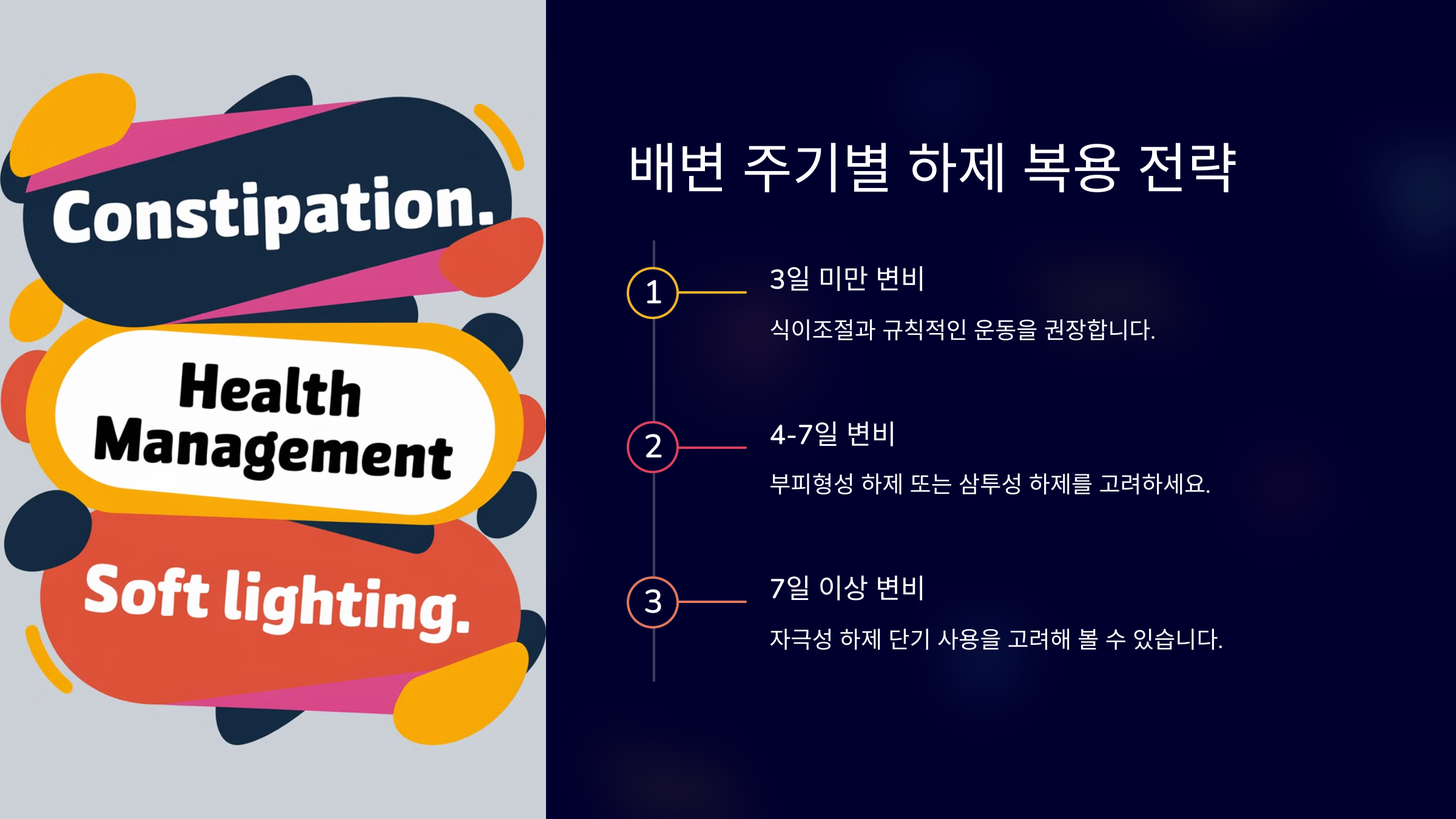 Constipation.

Health Management

Soft lighting.

배변 주기별 하제 복용 전략

1

3일 미만 변비

식이조절과 규칙적인 운동을 권장합니다.

2

4-7일 변비

부피형성 하제 또는 삼투성 하제를 고려하세요.

3

7일 이상 변비

자극성 하제 단기 사용을 고려해 볼 수 있습니다.